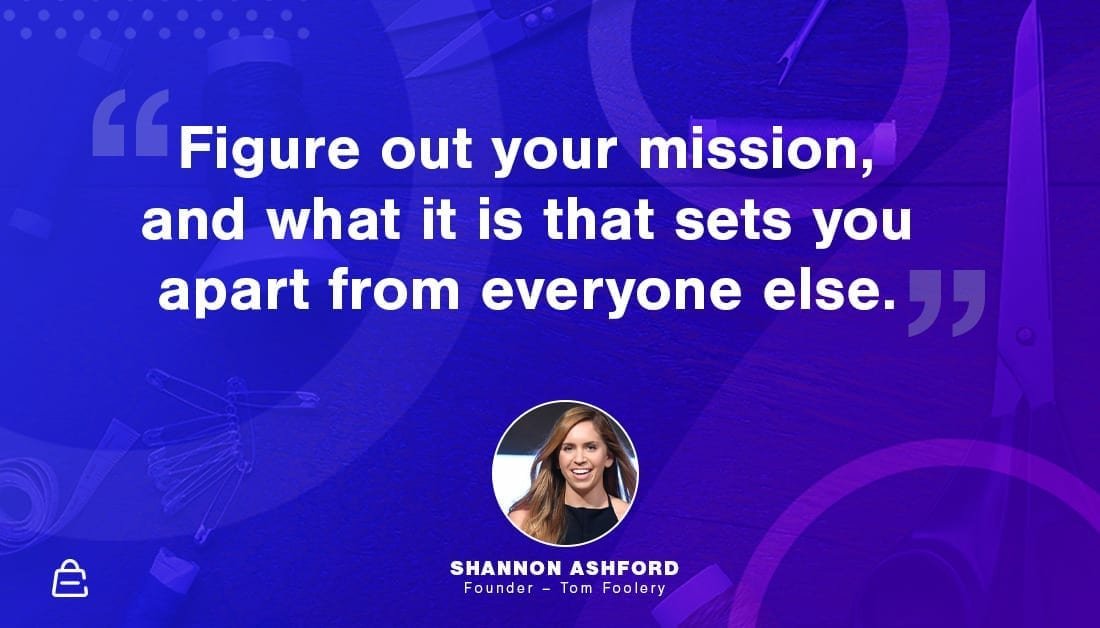 “Figure out your mission, and what it is that sets you apart from everyone else.”

SHANNON ASHFORD
Founder – Tom Foolery